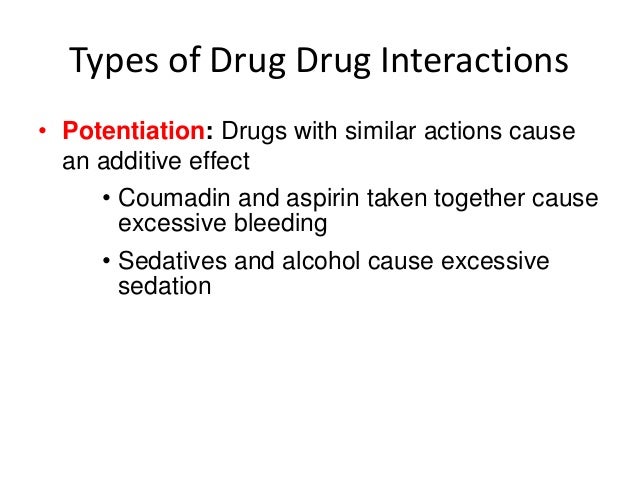 Types of Drug Drug Interactions

• Potentiation: Drugs with similar actions cause an additive effect

• Coumadin and aspirin taken together cause excessive bleeding

• Sedatives and alcohol cause excessive sedation